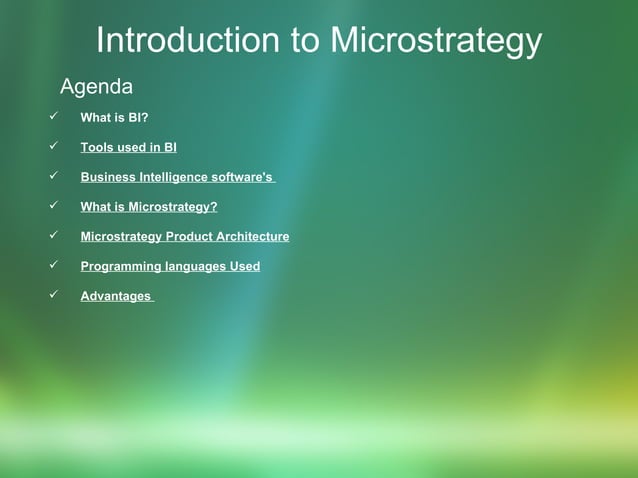 Introduction to Microstrategy

Agenda

✓ What is BI?

✓ Tools used in BI

✓ Business Intelligence software's

✓ What is Microstrategy?

✓ Microstrategy Product Architecture

✓ Programming languages Used

✓ Advantages